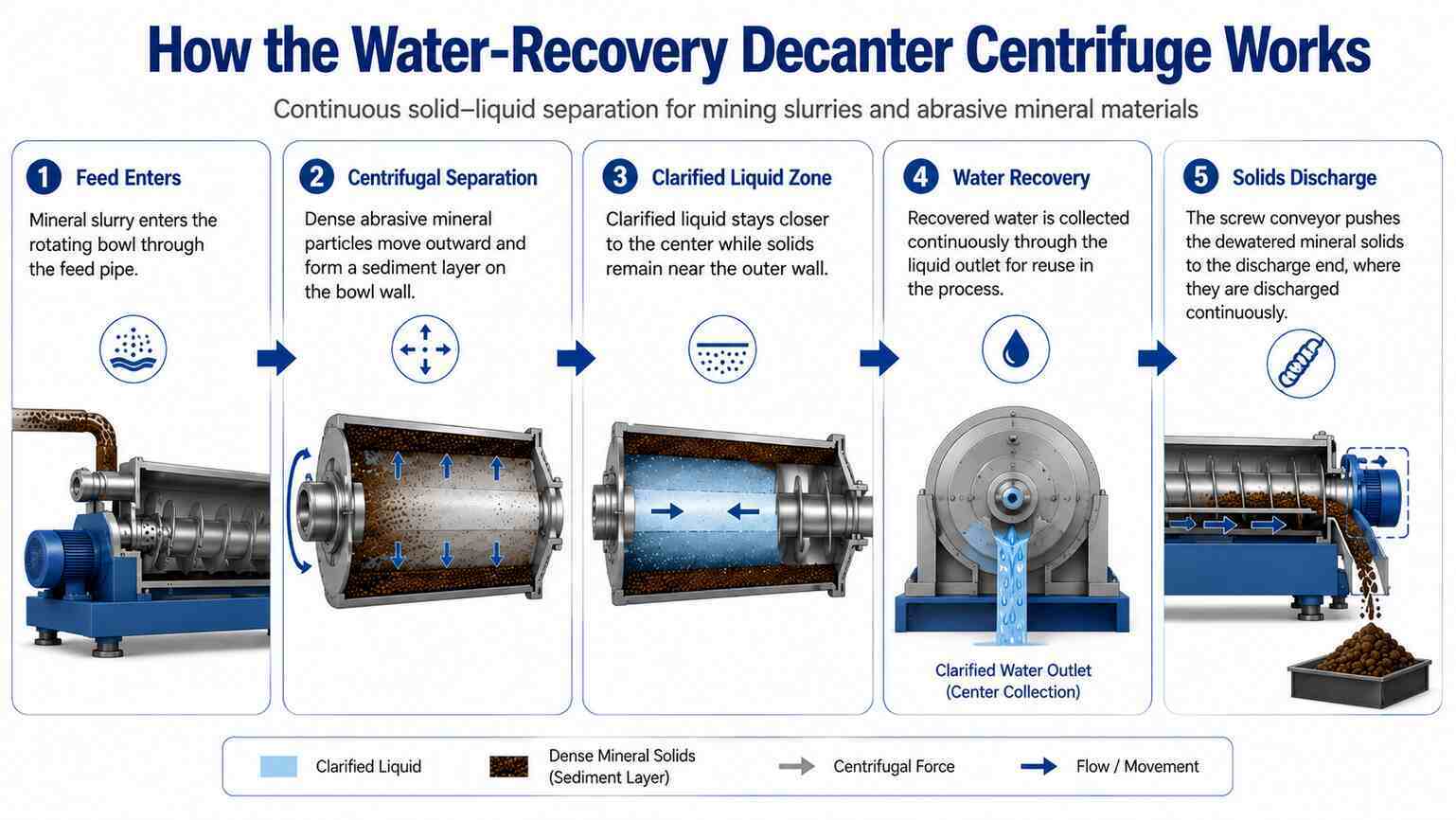 How the Water-Recovery Decanter Centrifuge Works

Continuous solid–liquid separation for mining slurries and abrasive mineral materials

1 Feed Enters

Mineral slurry enters the rotating bowl through the feed pipe.

2 Centrifugal Separation

Dense abrasive mineral particles move outward and form a sediment layer on the bowl wall.

3 Clarified Liquid Zone

Clarified liquid stays closer to the center while solids remain near the outer wall.

4 Water Recovery

Recovered water is collected continuously through the liquid outlet for reuse in the process.

Clarified Water Outlet (Center Collection)

5 Solids Discharge

The screw conveyor pushes the dewatered mineral solids to the discharge end, where they are discharged continuously.

Clarified Liquid

Dense Mineral Solids (Sediment Layer)

Centrifugal Force

Flow / Movement